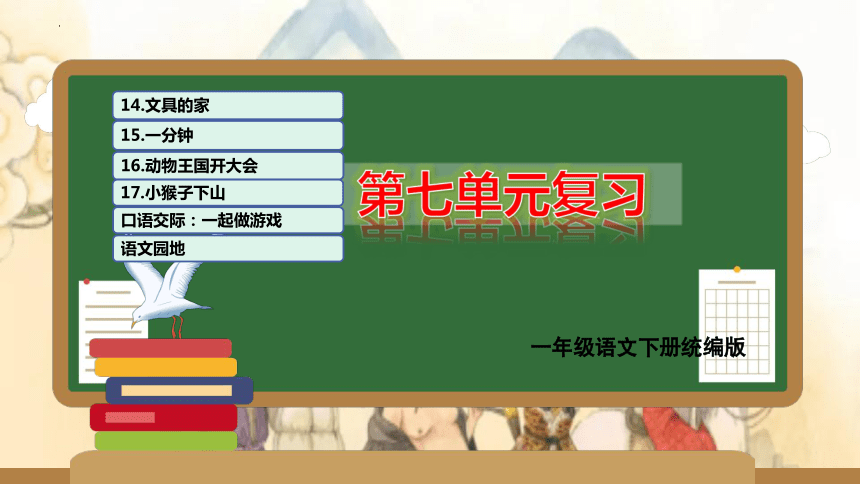 14.文具的家
15.一分钟
16.动物王国开大会
17.小猴子下山
口语交际：一起做游戏
语文园地

第七单元复习

一年级语文下册统编版